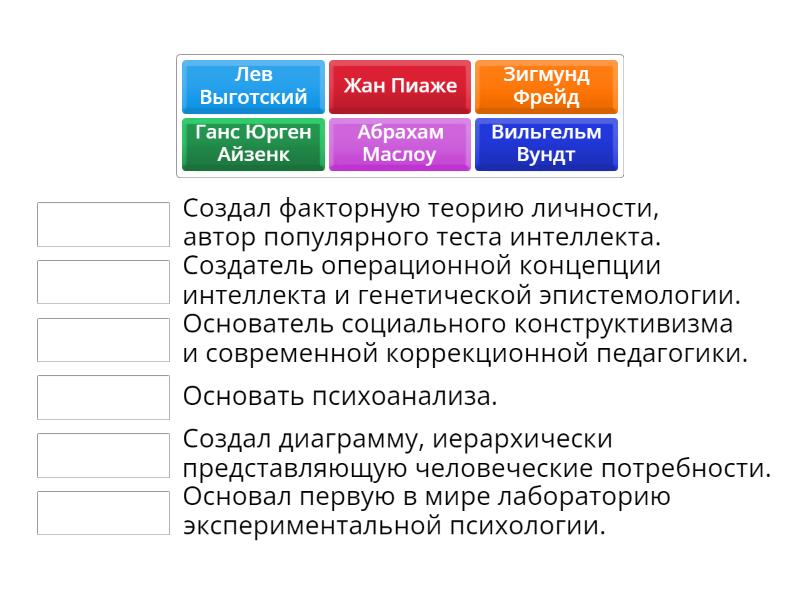 Лев Выготский

Жан Пиаже

Зигмунд Фрейд

Ганс Юрген Айзенк

Абрахам Маслоу

Вильгельм Вундт

Создал факторную теорию личности, автор популярного теста интеллекта.

Создатель операционной концепции интеллекта и генетической эпистемологии.

Основатель социального конструктивизма и современной коррекционной педагогики.

Основать психоанализа.

Создал диаграмму, иерархически представляющую человеческие потребности.

Основал первую в мире лабораторию экспериментальной психологии.